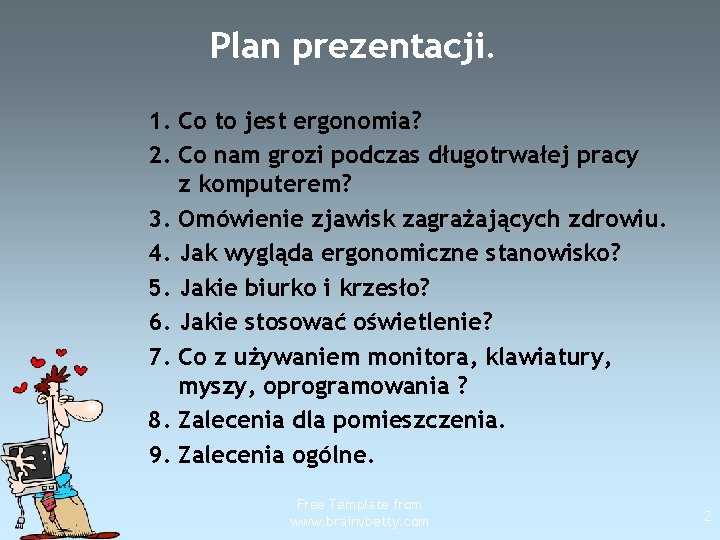 Plan prezentacji.

1. Co to jest ergonomia?
2. Co nam grozi podczas długotrwałej pracy z komputerem?
3. Omówienie zjawisk zagrażających zdrowiu.
4. Jak wygląda ergonomiczne stanowisko?
5. Jakie biurko i krzesło?
6. Jakie stosować oświetlenie?
7. Co z używaniem monitora, klawiatury, myszy, oprogramowania ?
8. Zalecenia dla pomieszczenia.
9. Zalecenia ogólne.

Free Template from www.brainybetty.com

2